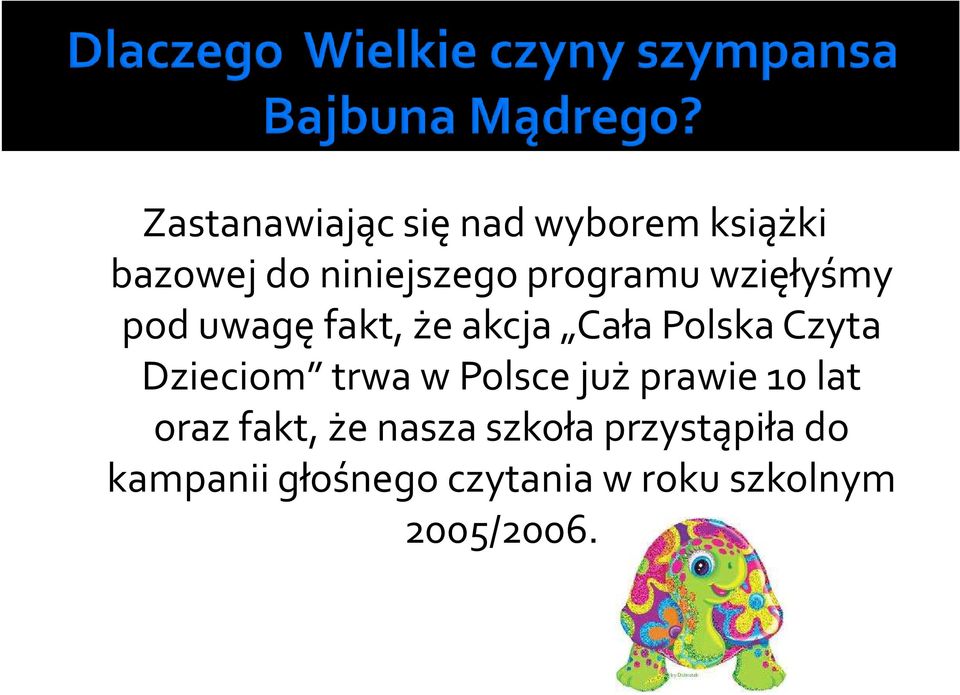 Dlaczego Wielkie czyny szympansa Bajbuna Mądrego?

Zastanawiając się nad wyborem książki bazowej do niniejszego programu wzięłyśmy pod uwagę fakt, że akcja „Cała Polska Czyta Dzieciom” trwa w Polsce już prawie 10 lat oraz fakt, że nasza szkoła przystąpiła do kampanii głośnego czytania w roku szkolnym 2005/2006.